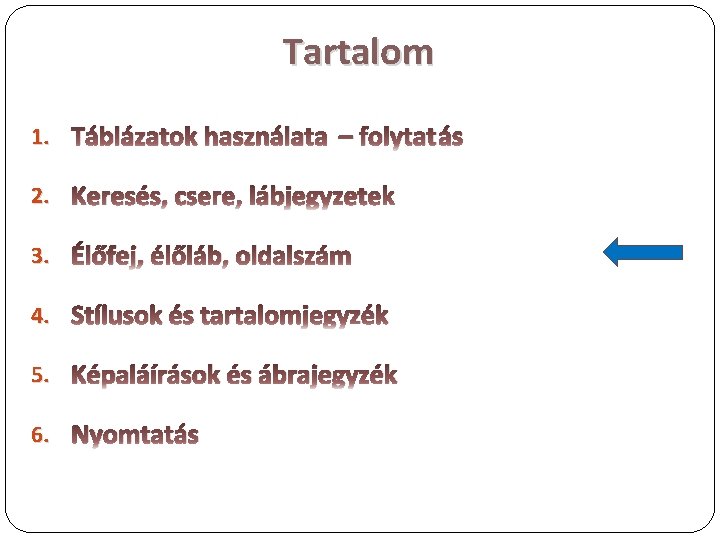 Tartalom

1. Táblázatok használata – folytatás
2. Keresés, csere, lábjegyzetek
3. Élőfej, élőláb, oldalszám
4. Stílusok és tartalomjegyzék
5. Képaláírások és ábrajegyzék
6. Nyomtatás